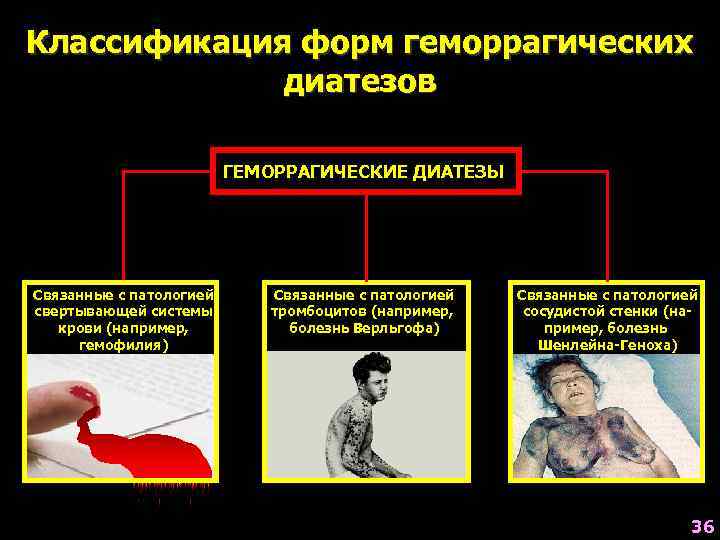 Классификация форм геморрагических диатезов

ГЕМОРРАГИЧЕСКИЕ ДИАТЕЗЫ

Связанные с патологией свертывающей системы крови (например, гемофилия)

Связанные с патологией тромбоцитов (например, болезнь Верльгофа)

Связанные с патологией сосудистой стенки (например, болезнь Шенлейна-Геноха)

36